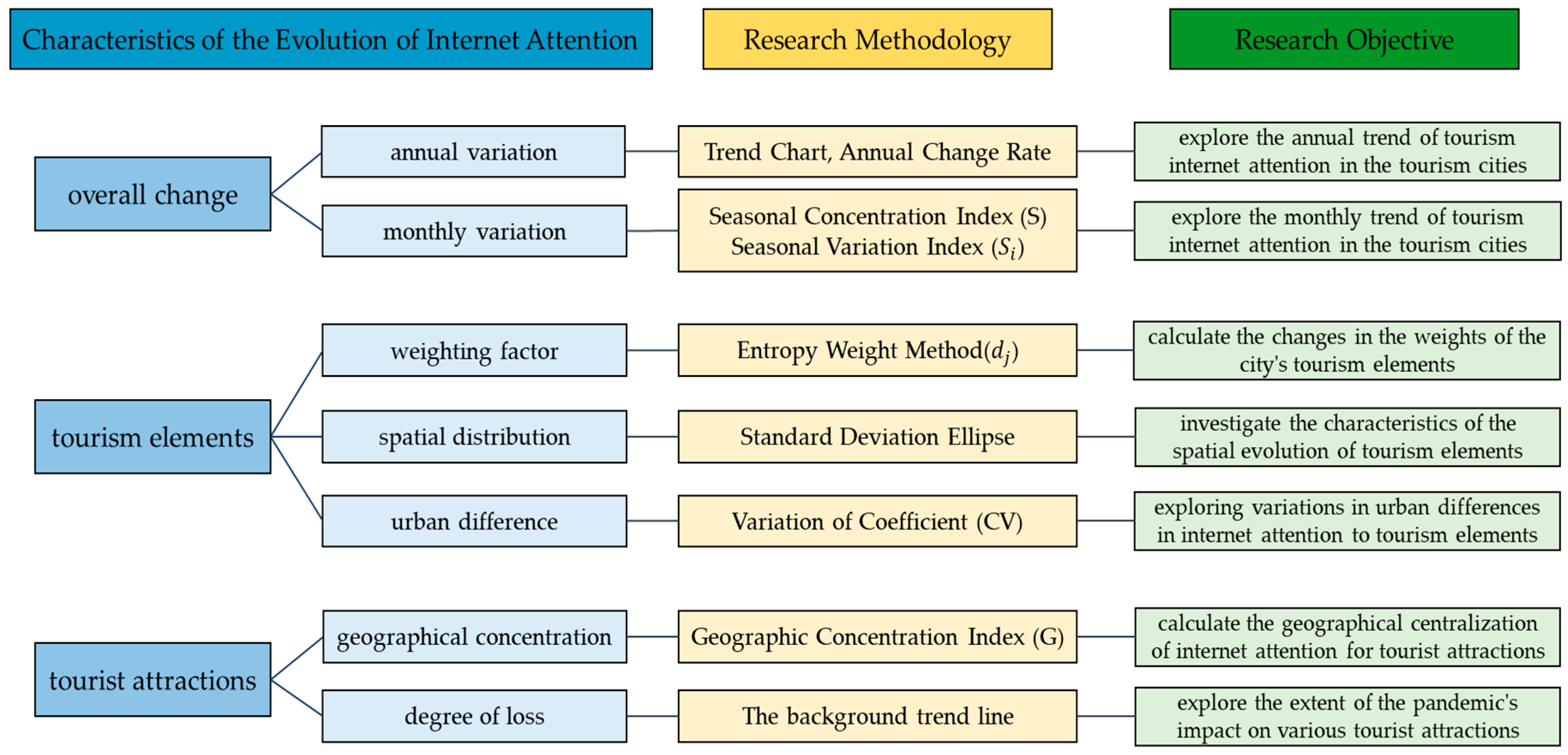 Characteristics of the Evolution of Internet Attention

Research Methodology

Research Objective

overall change

annual variation

Trend Chart, Annual Change Rate

explore the annual trend of tourism internet attention in the tourism cities

monthly variation

Seasonal Concentration Index (S)
Seasonal Variation Index ($S_i$)

explore the monthly trend of tourism internet attention in the tourism cities

tourism elements

weighting factor

Entropy Weight Method($d_j$)

calculate the changes in the weights of the city's tourism elements

spatial distribution

Standard Deviation Ellipse

investigate the characteristics of the spatial evolution of tourism elements

urban difference

Variation of Coefficient (CV)

exploring variations in urban differences in internet attention to tourism elements

tourist attractions

geographical concentration

Geographic Concentration Index (G)

calculate the geographical centralization of internet attention for tourist attractions

degree of loss

The background trend line

explore the extent of the pandemic's impact on various tourist attractions